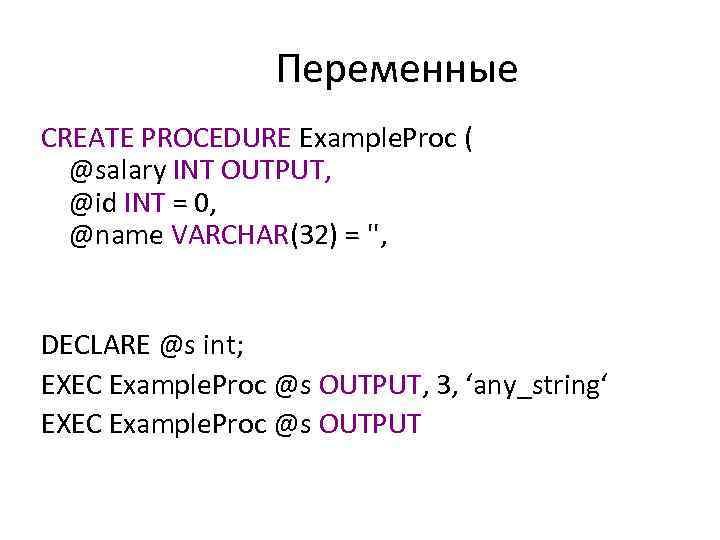 Переменные

CREATE PROCEDURE ExampleProc (
@salary INT OUTPUT,
@id INT = 0,
@name VARCHAR(32) = '',

DECLARE @s int;
EXEC ExampleProc @s OUTPUT, 3, ‘any_string‘
EXEC ExampleProc @s OUTPUT